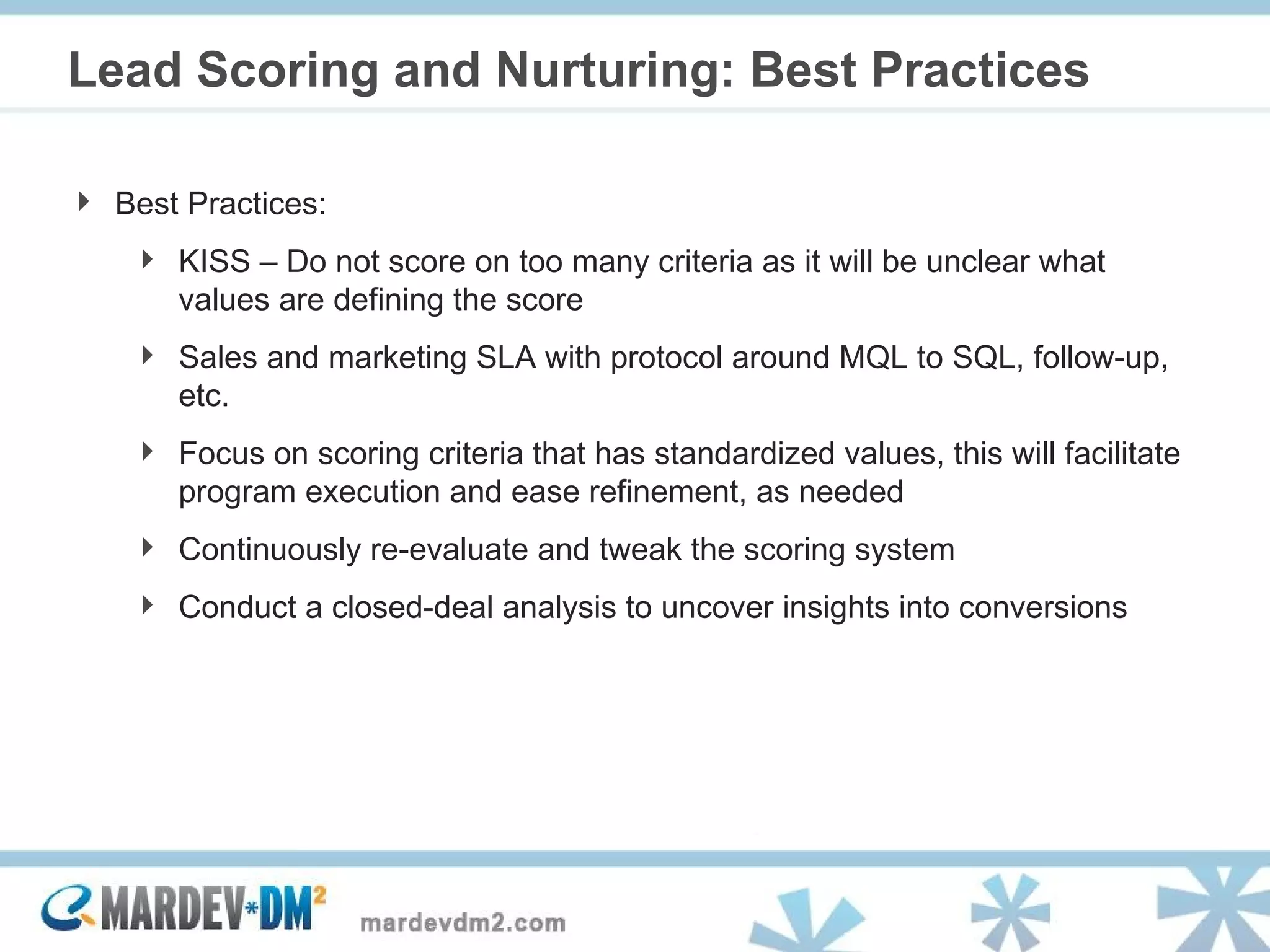 Lead Scoring and Nurturing: Best Practices

Best Practices:

KISS – Do not score on too many criteria as it will be unclear what values are defining the score

Sales and marketing SLA with protocol around MQL to SQL, follow-up, etc.

Focus on scoring criteria that has standardized values, this will facilitate program execution and ease refinement, as needed

Continuously re-evaluate and tweak the scoring system

Conduct a closed-deal analysis to uncover insights into conversions

MARDEV*DM$^2$

mardevdm2.com